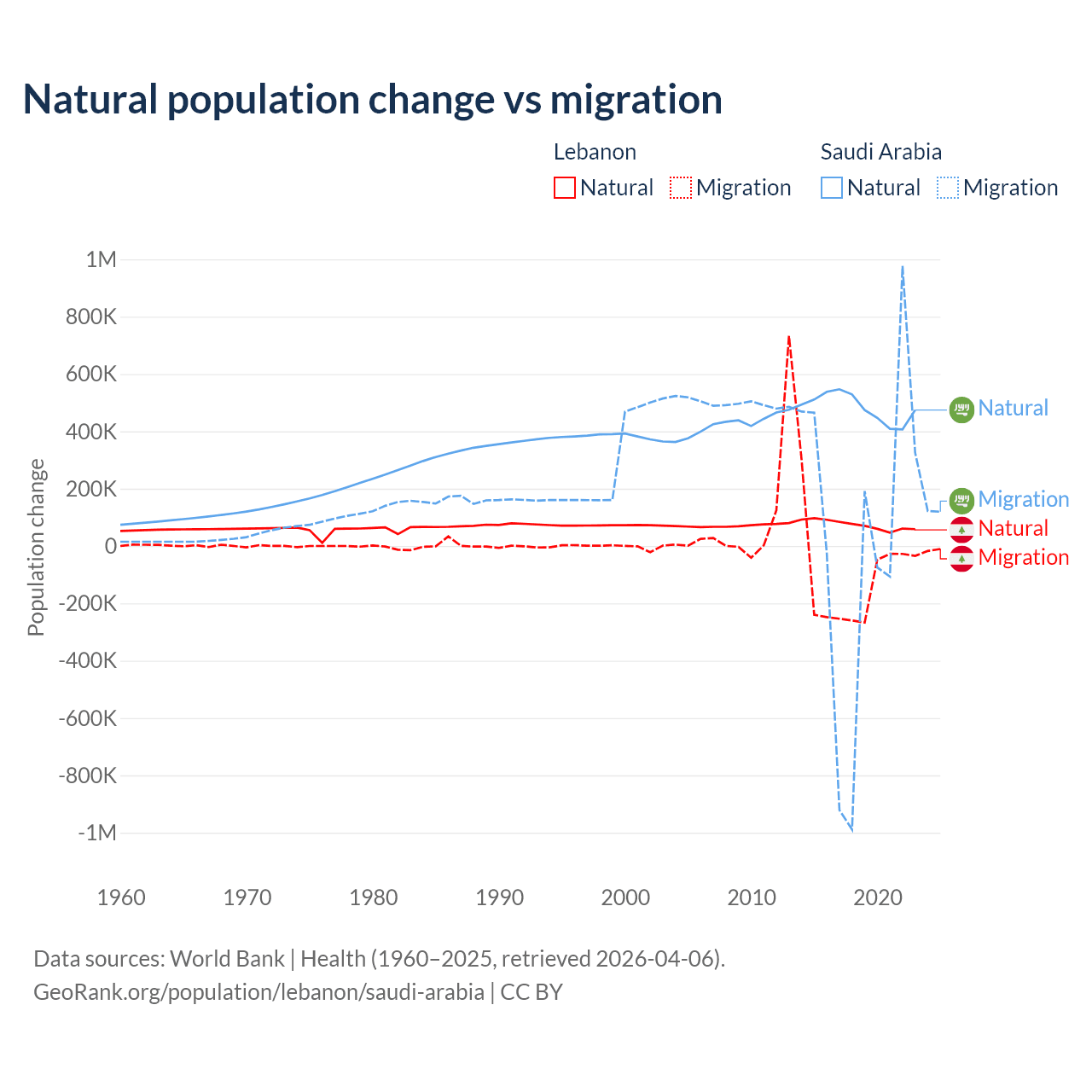 Natural population change vs migration

Lebanon
Natural Migration

Saudi Arabia
Natural Migration

Population change

1M
800K
600K
400K
200K
0
-200K
-400K
-600K
-800K
-1M

1960
1970
1980
1990
2000
2010
2020

Natural
Migration
Natural
Migration

Data sources: World Bank | Health (1960–2025, retrieved 2026-04-06).
GeoRank.org/population/lebanon/saudi-arabia | CC BY